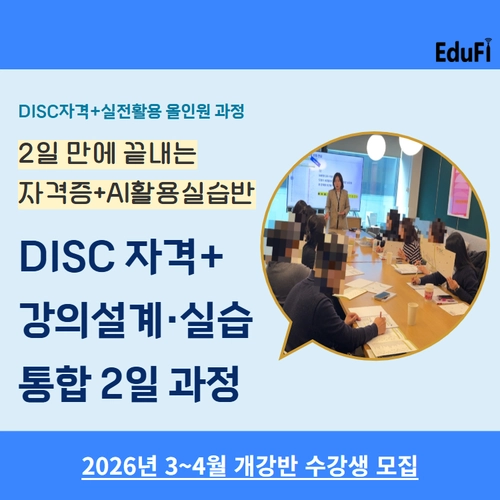 EduFi

DISC자격+실전활용 올인원 과정

2일 만에 끝내는
자격증+AI활용실습반

DISC 자격+
강의설계·실습
통합 2일 과정

2026년 3~4월 개강반 수강생 모집